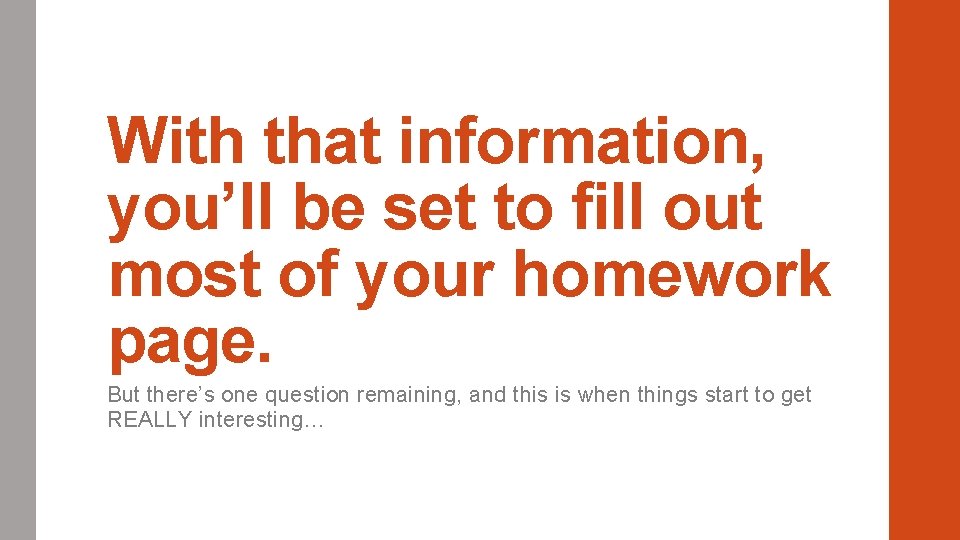 With that information, you’ll be set to fill out most of your homework page.

But there’s one question remaining, and this is when things start to get REALLY interesting…